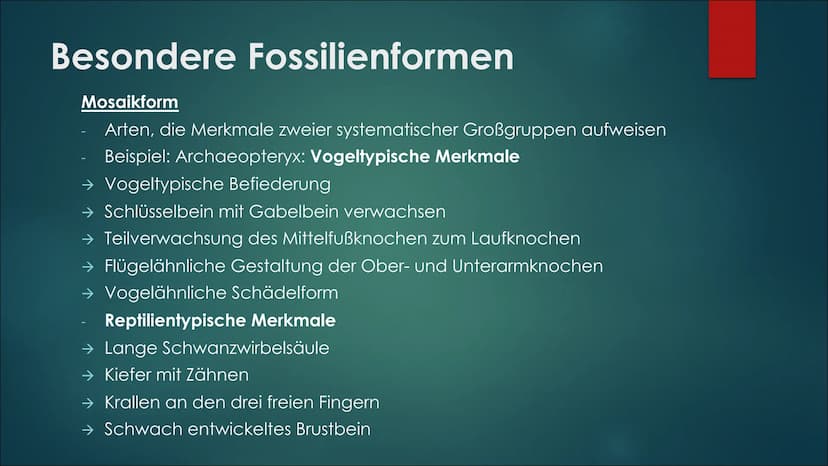 Besondere Fossilienformen

Mosaikform

- Arten, die Merkmale zweier systematischer Großgruppen aufweisen
- Beispiel: Archaeopteryx: Vogeltypische Merkmale
→ Vogeltypische Befiederung
→ Schlüsselbein mit Gabelbein verwachsen
→ Teilverwachsung des Mittelfußknochen zum Laufknochen
→ Flügelähnliche Gestaltung der Ober- und Unterarmknochen
→ Vogelähnliche Schädelform
- Reptilientypische Merkmale
→ Lange Schwanzwirbelsäule
→ Kiefer mit Zähnen
→ Krallen an den drei freien Fingern
→ Schwach entwickeltes Brustbein